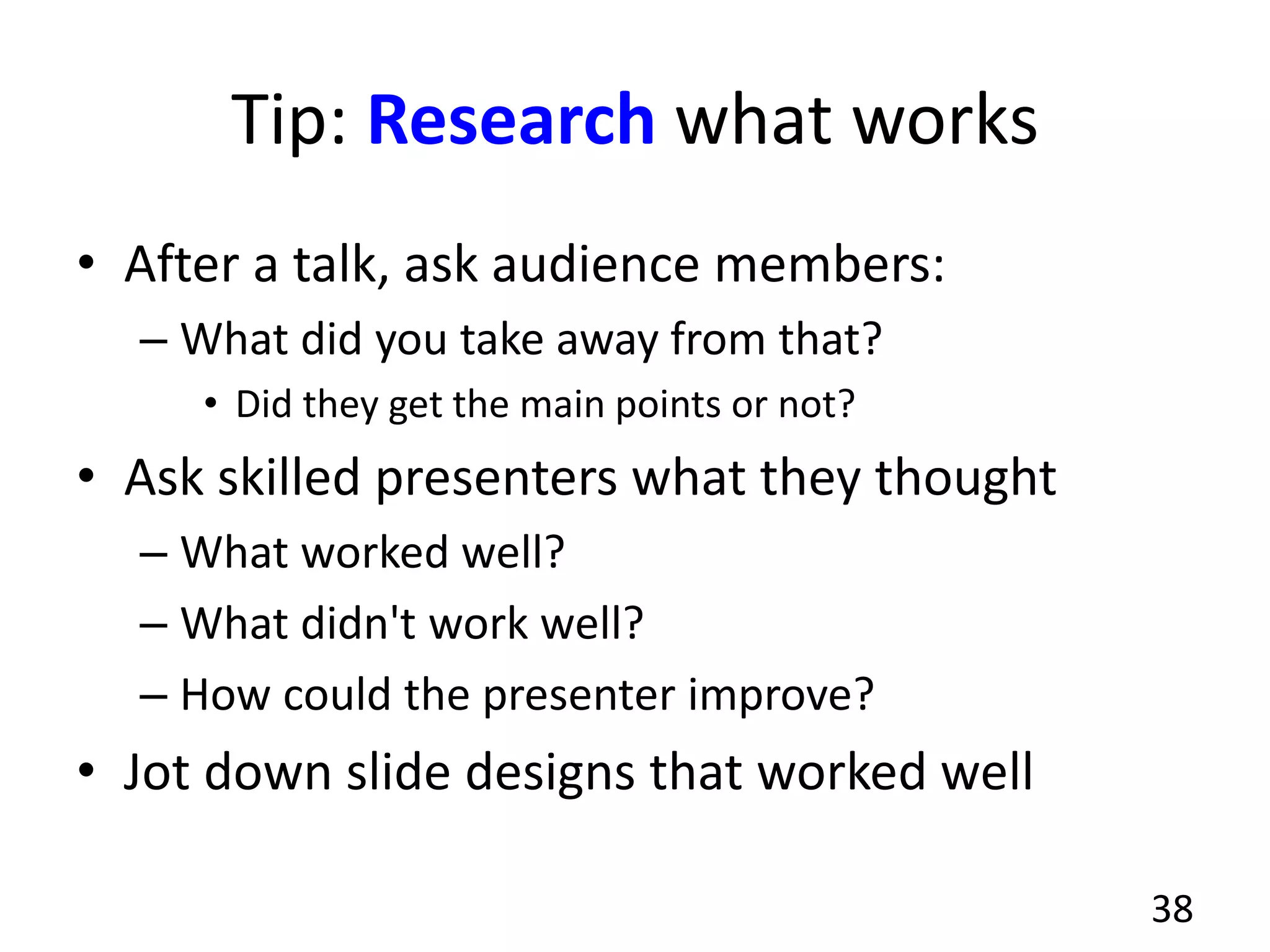 Tip: Research what works

• After a talk, ask audience members:
– What did you take away from that?
• Did they get the main points or not?
• Ask skilled presenters what they thought
– What worked well?
– What didn't work well?
– How could the presenter improve?
• Jot down slide designs that worked well

38